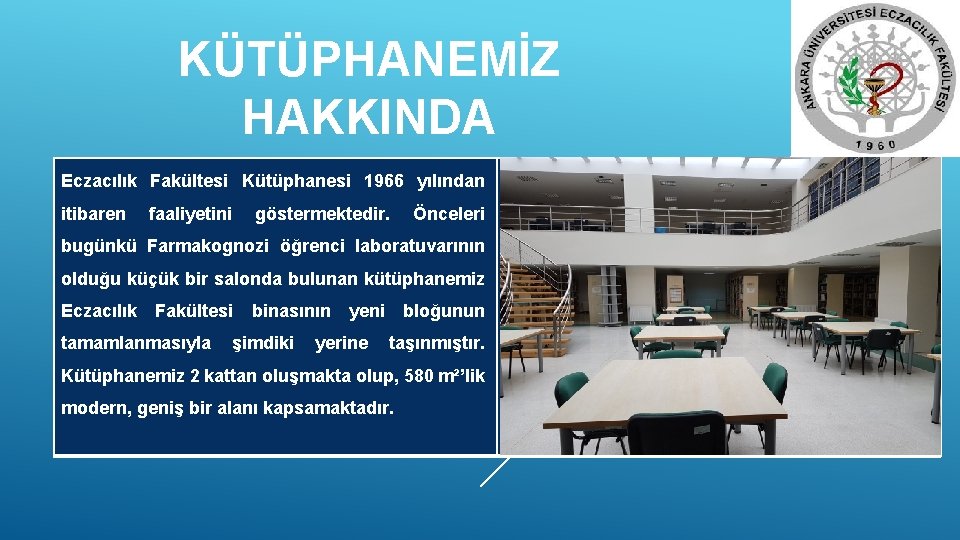 KÜTÜPHANEMİZ HAKKINDA

ANKARA ÜNİVERSİTESİ ECZACILIK FAKÜLTESİ 1960

Eczacılık Fakültesi Kütüphanesi 1966 yılından itibaren faaliyetini göstermektedir. Önceleri bugünkü Farmakognozi öğrenci laboratuvarının olduğu küçük bir salonda bulunan kütüphanemiz Eczacılık Fakültesi binasının yeni bloğunun tamamlanmasıyla şimdiki yerine taşınmıştır. Kütüphanemiz 2 kattan oluşmakta olup, 580 m²'lik modern, geniş bir alanı kapsamaktadır.